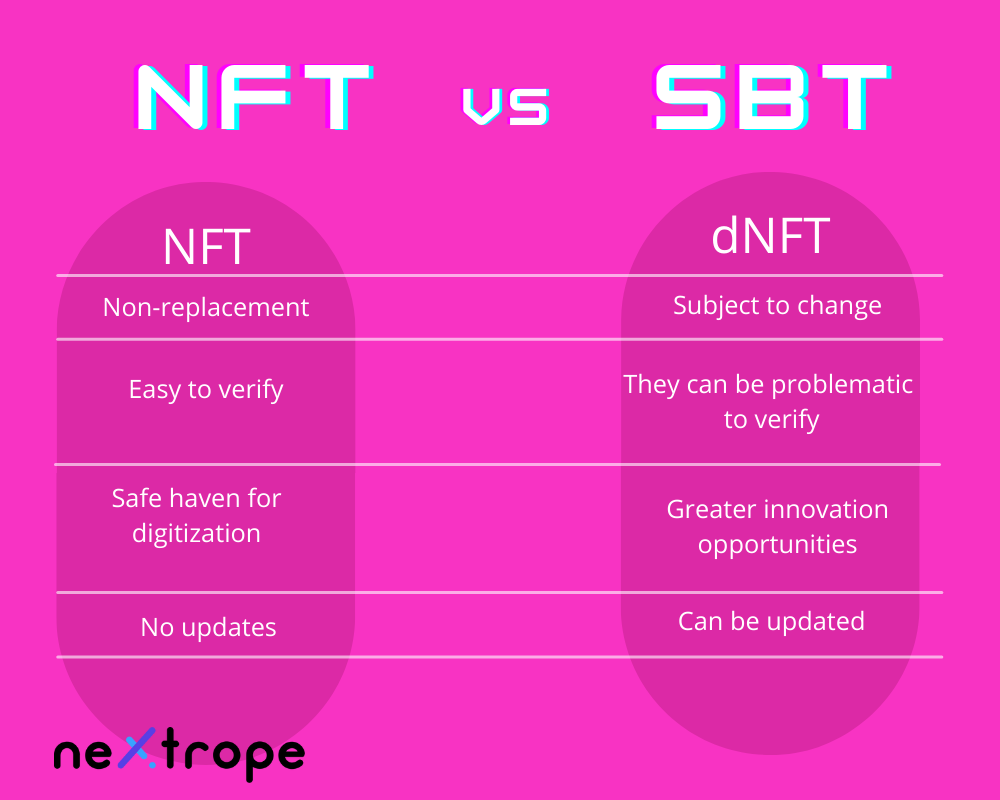 NFT vs SBT

| NFT | dNFT |
|---|---|
| Non-replacement | Subject to change |
| Easy to verify | They can be problematic to verify |
| Safe haven for digitization | Greater innovation opportunities |
| No updates | Can be updated |

nextrope